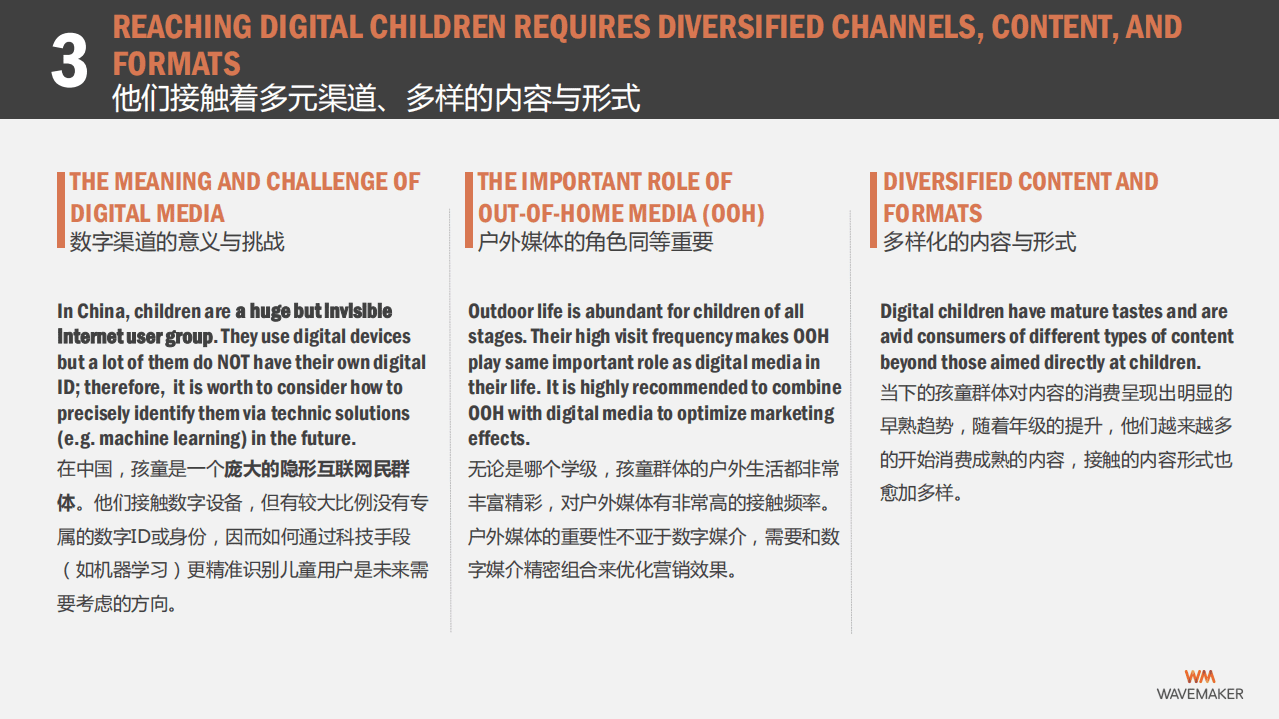 3

REACHING DIGITAL CHILDREN REQUIRES DIVERSIFIED CHANNELS, CONTENT, AND FORMATS
他们接触着多元渠道、多样的内容与形式

THE MEANING AND CHALLENGE OF DIGITAL MEDIA
数字渠道的意义与挑战

In China, children are a huge but invisible Internet user group. They use digital devices but a lot of them do NOT have their own digital ID; therefore, it is worth to consider how to precisely identify them via technic solutions (e.g. machine learning) in the future.
在中国，孩童是一个庞大的隐形互联网民群体。他们接触数字设备，但有较大比例没有专属的数字ID或身份，因而如何通过科技手段（如机器学习）更精准识别儿童用户是未来需要考虑的方向。

THE IMPORTANT ROLE OF OUT-OF-HOME MEDIA (OOH)
户外媒体的角色同等重要

Outdoor life is abundant for children of all stages. Their high visit frequency makes OOH play same important role as digital media in their life. It is highly recommended to combine OOH with digital media to optimize marketing effects.
无论是哪个学级，孩童群体的户外生活都非常丰富精彩，对户外媒体有非常高的接触频率。户外媒体的重要性不亚于数字媒介，需要和数字媒介精密组合来优化营销效果。

DIVERSIFIED CONTENT AND FORMATS
多样化的内容与形式

Digital children have mature tastes and are avid consumers of different types of content beyond those aimed directly at children.
当下的孩童群体对内容的消费呈现出明显的早熟趋势，随着年级的提升，他们越来越多的开始消费成熟的内容，接触的内容形式也愈加多样。

WM
WAVEMAKER